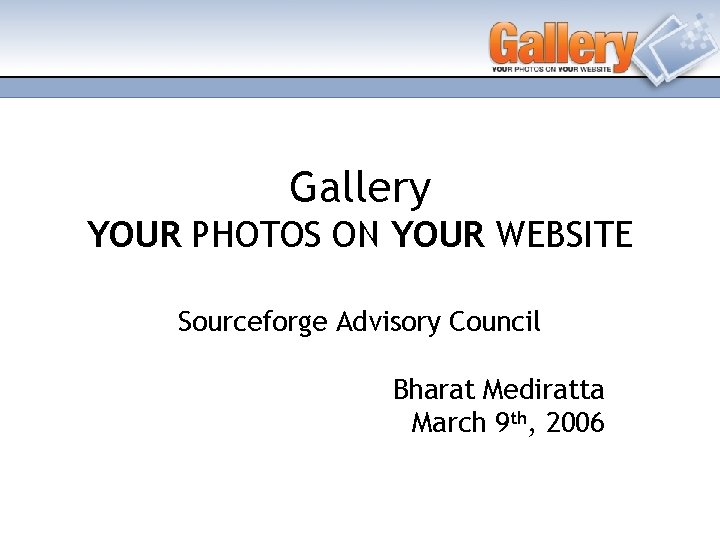 Gallery
YOUR PHOTOS ON YOUR WEBSITE

Gallery
YOUR PHOTOS ON YOUR WEBSITE

Sourceforge Advisory Council

Bharat Mediratta
March 9th, 2006